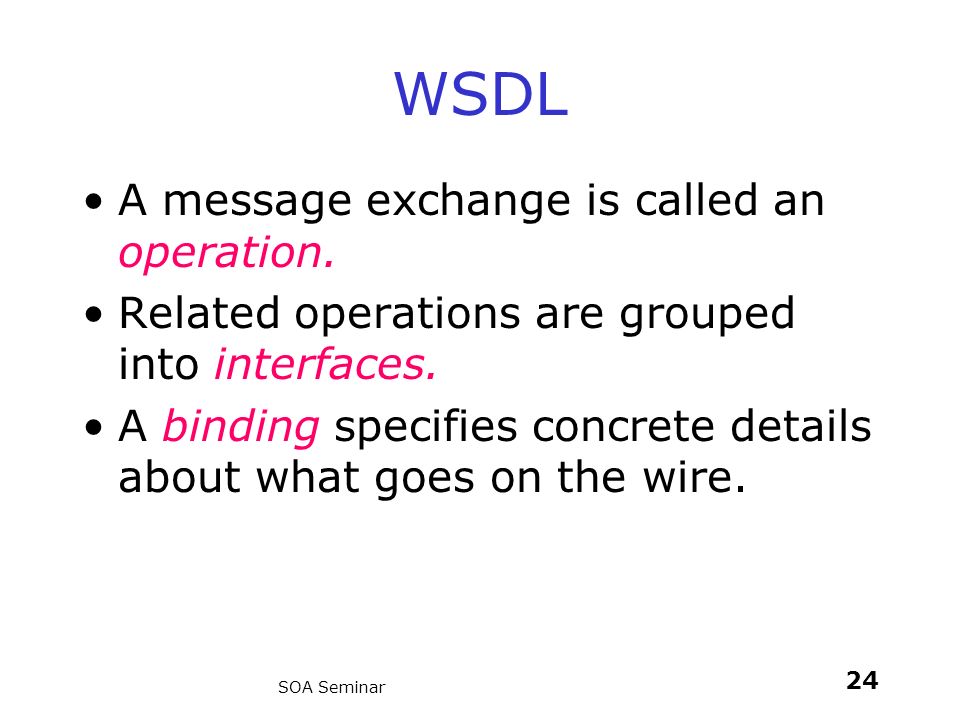 WSDL

• A message exchange is called an operation.

• Related operations are grouped into interfaces.

• A binding specifies concrete details about what goes on the wire.

SOA Seminar

24